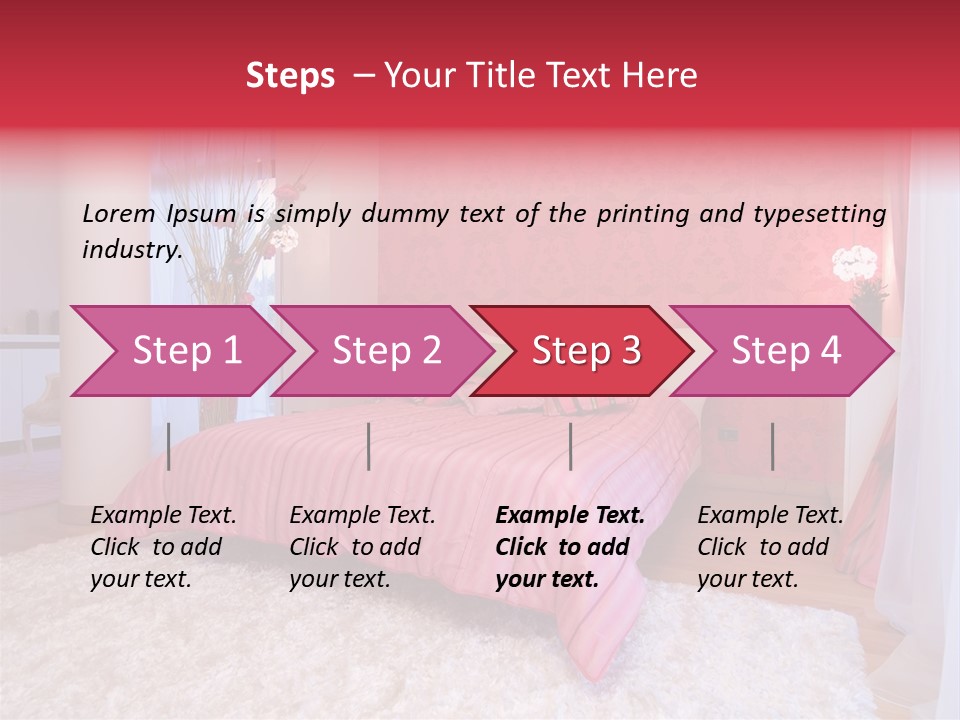 Steps – Your Title Text Here

Lorem Ipsum is simply dummy text of the printing and typesetting industry.

Step 1

Step 2

Step 3

Step 4

Example Text. Click to add your text.

Example Text. Click to add your text.

Example Text. Click to add your text.

Example Text. Click to add your text.